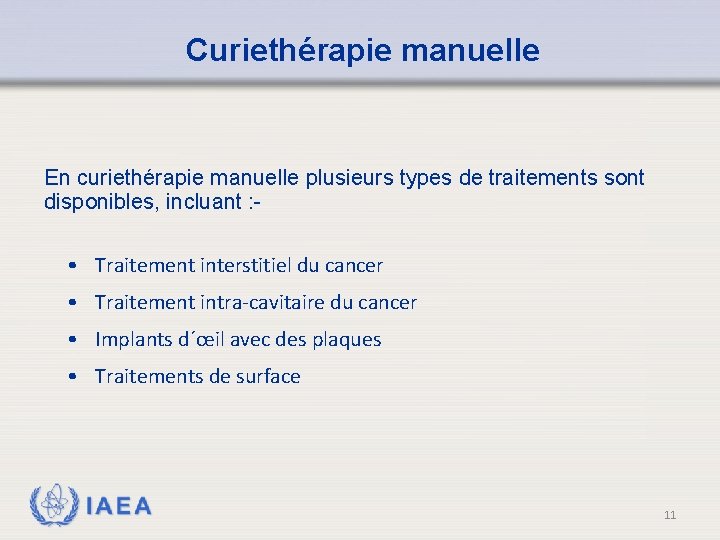 Curiethérapie manuelle

En curiethérapie manuelle plusieurs types de traitements sont disponibles, incluant :-

• Traitement interstitiel du cancer
• Traitement intra-cavitaire du cancer
• Implants d´œil avec des plaques
• Traitements de surface

IAEA

11